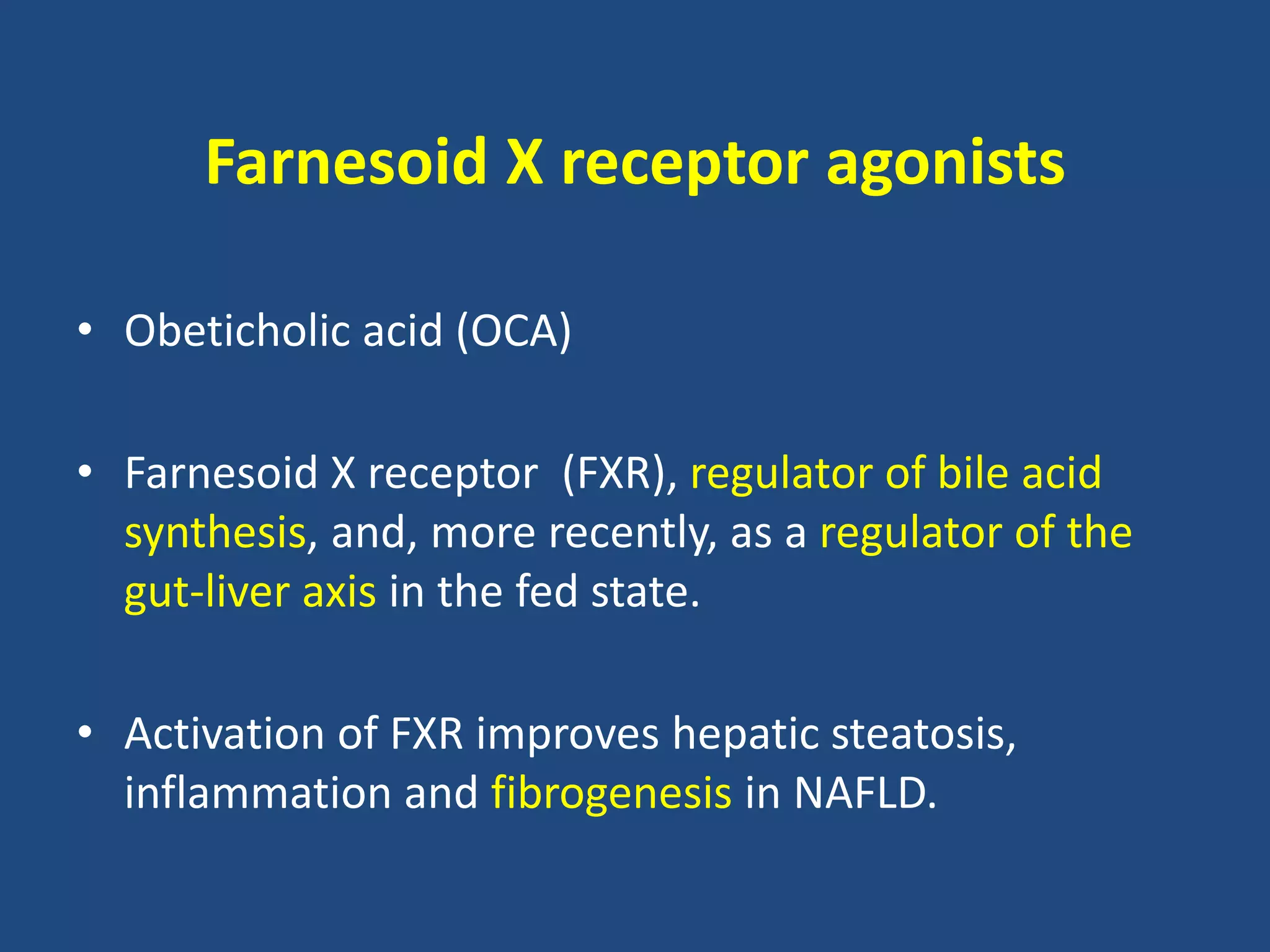 Farnesoid X receptor agonists

• Obeticholic acid (OCA)

• Farnesoid X receptor (FXR), regulator of bile acid synthesis, and, more recently, as a regulator of the gut-liver axis in the fed state.

• Activation of FXR improves hepatic steatosis, inflammation and fibrogenesis in NAFLD.